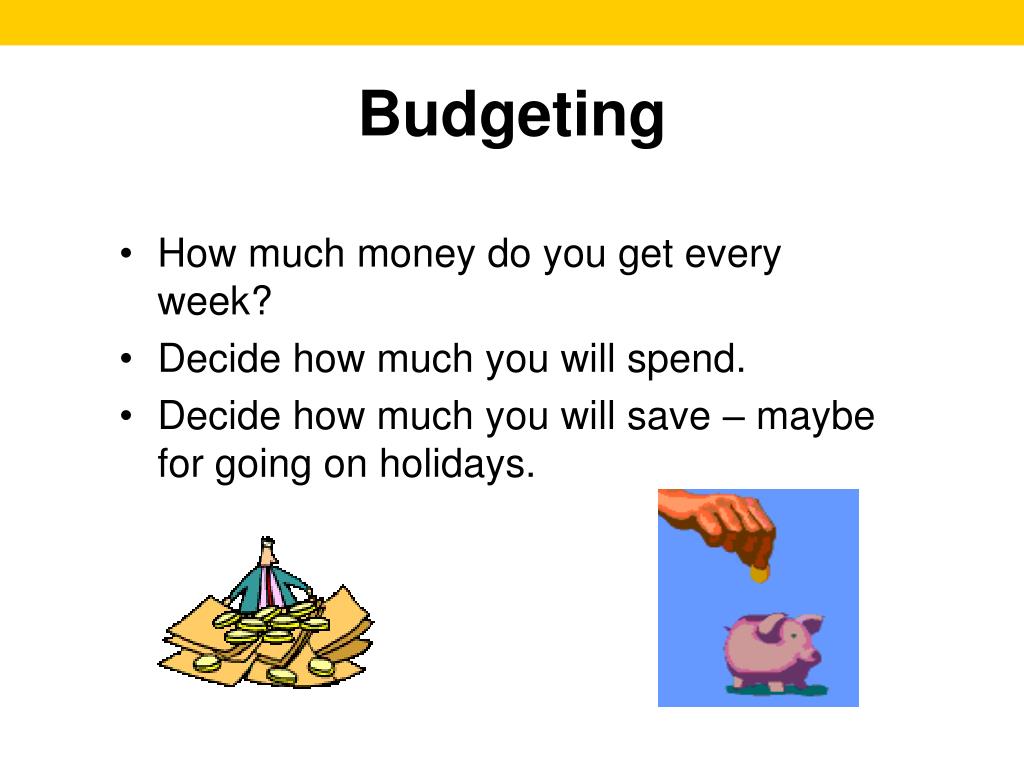 Budgeting

• How much money do you get every week?
• Decide how much you will spend.
• Decide how much you will save – maybe for going on holidays.